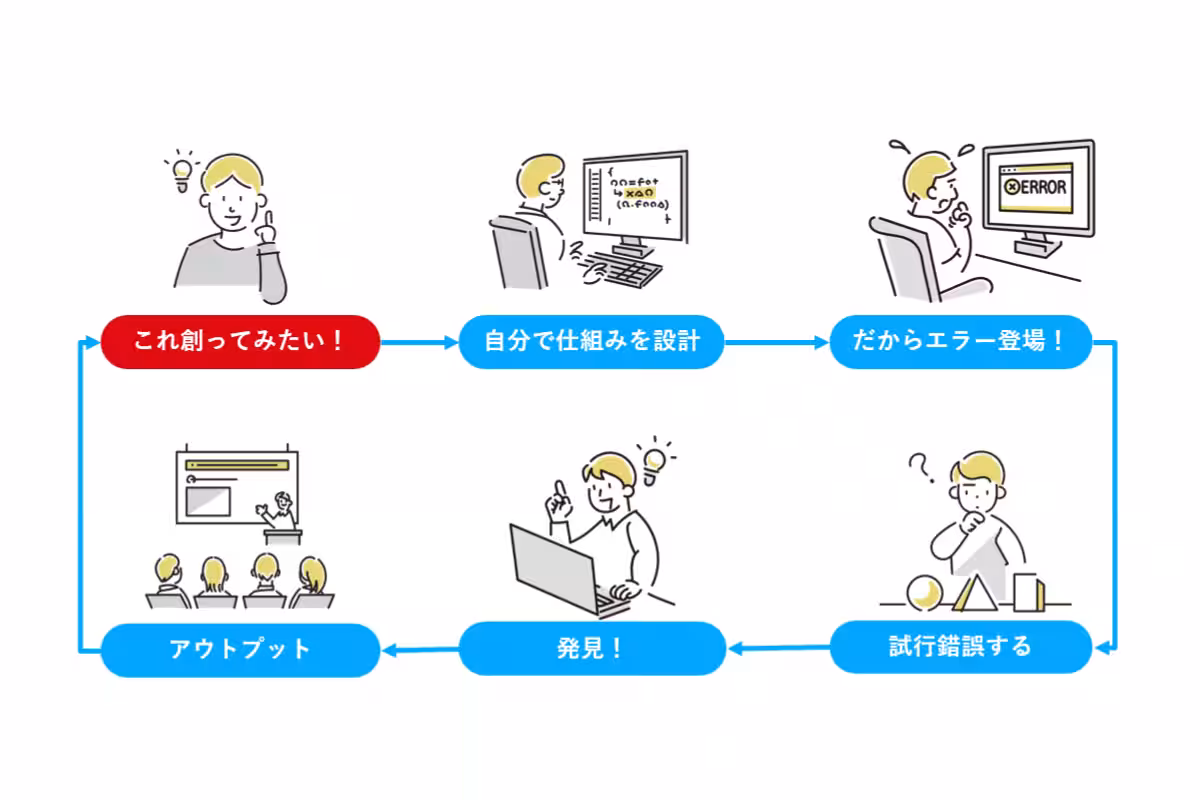 ERROR

これ創ってみたい！

自分で仕組みを設計

だからエラー登場！

試行錯誤する

発見！

アウトプット